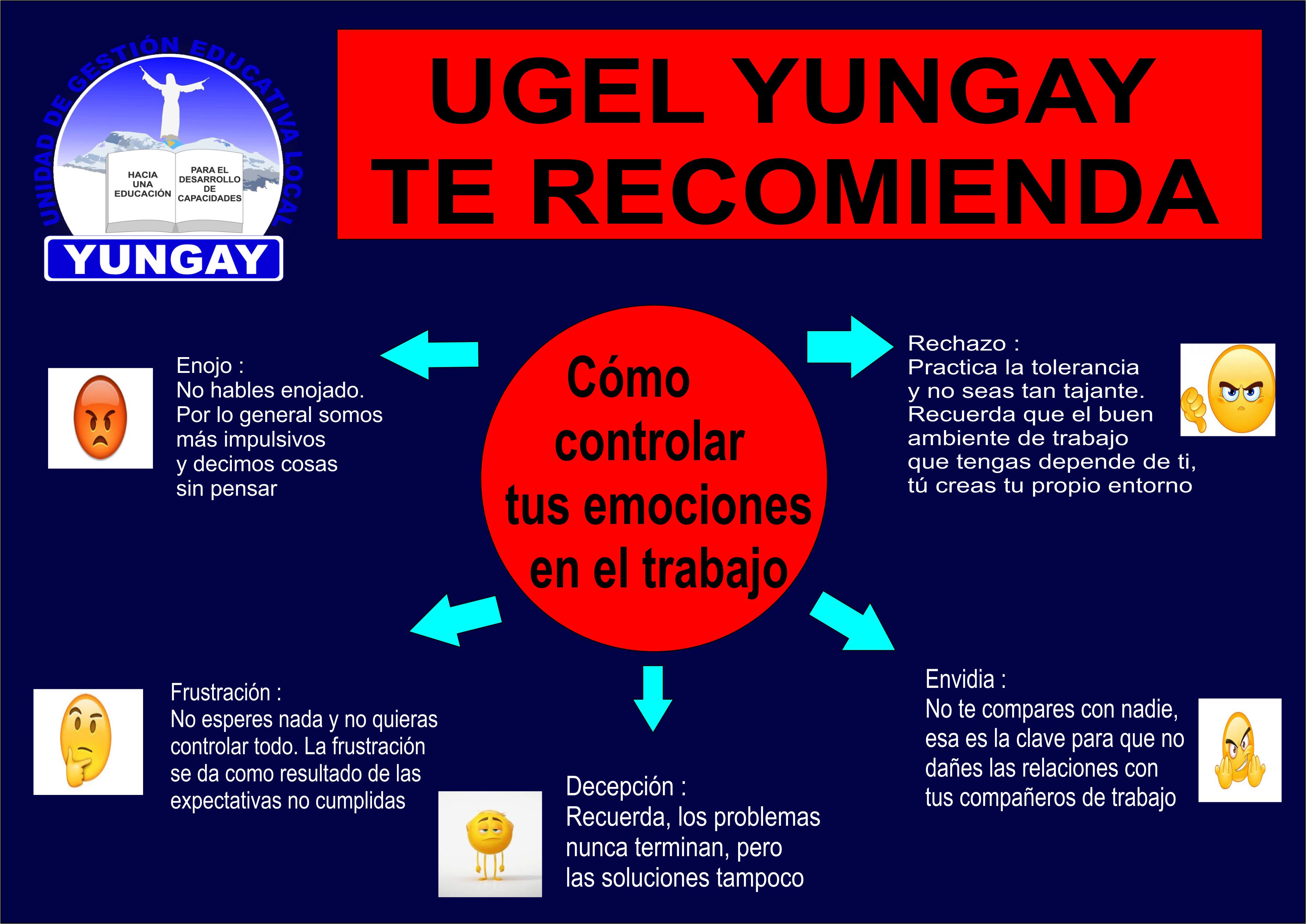 UNIDAD DE GESTIÓN EDUCATIVA LOCAL

HACIA UNA EDUCACIÓN

PARA EL DESARROLLO DE CAPACIDADES

YUNGAY

UGEL YUNGAY TE RECOMIENDA

Cómo controlar tus emociones en el trabajo

Enojo :
No hables enojado. Por lo general somos más impulsivos y decimos cosas sin pensar

Rechazo :
Practica la tolerancia y no seas tan tajante. Recuerda que el buen ambiente de trabajo que tengas depende de ti, tú creas tu propio entorno

Frustración :
No esperes nada y no quieras controlar todo. La frustración se da como resultado de las expectativas no cumplidas

Decepción :
Recuerda, los problemas nunca terminan, pero las soluciones tampoco

Envidia :
No te compares con nadie, esa es la clave para que no dañes las relaciones con tus compañeros de trabajo